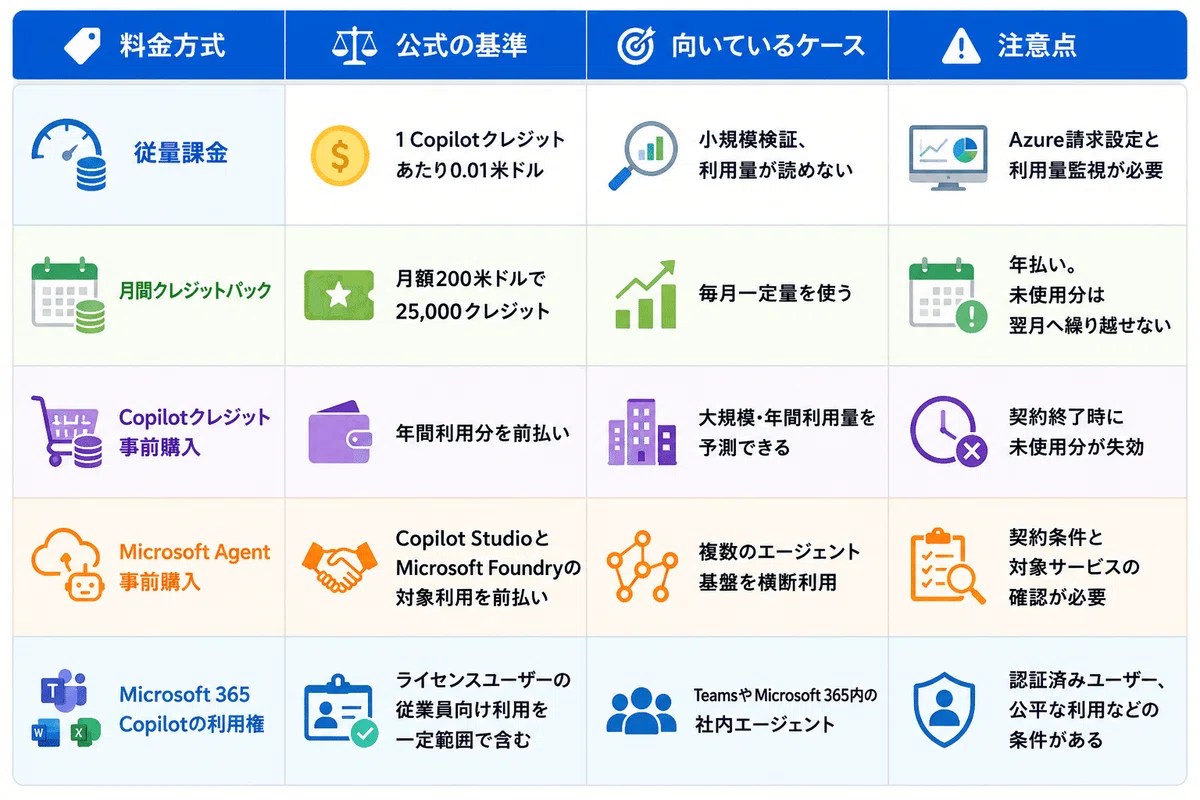 | 料金方式 | 公式の基準 | 向いているケース | 注意点 |
|---|---|---|---|
| 従量課金 | 1 Copilotクレジットあたり0.01米ドル | 小規模検証、利用量が読めない | Azure請求設定と利用量監視が必要 |
| 月間クレジットパック | 月額200米ドルで25,000クレジット | 毎月一定量を使う | 年払い。未使用分は翌月へ繰り越せない |
| Copilotクレジット事前購入 | 年間利用分を前払い | 大規模・年間利用量を予測できる | 契約終了時に未使用分が失効 |
| Microsoft Agent事前購入 | Copilot StudioとMicrosoft Foundryの対象利用を前払い | 複数のエージェント基盤を横断利用 | 契約条件と対象サービスの確認が必要 |
| Microsoft 365 Copilotの利用権 | ライセンスユーザーの従業員向け利用を一定範囲で含む | TeamsやMicrosoft 365内の社内エージェント | 認証済みユーザー、公平な利用などの条件がある |